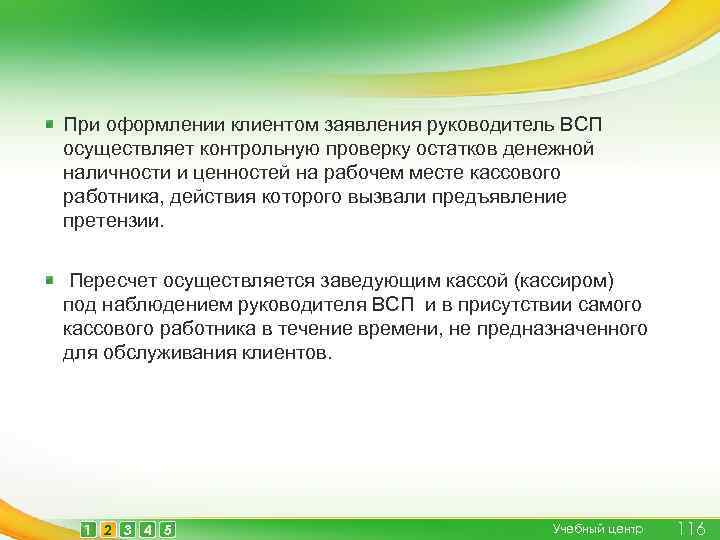 При оформлении клиентом заявления руководитель ВСП осуществляет контрольную проверку остатков денежной наличности и ценностей на рабочем месте кассового работника, действия которого вызвали предъявление претензии.

Пересчет осуществляется заведующим кассой (кассиром) под наблюдением руководителя ВСП и в присутствии самого кассового работника в течение времени, не предназначенного для обслуживания клиентов.

1 2 3 4 5 Учебный центр 116